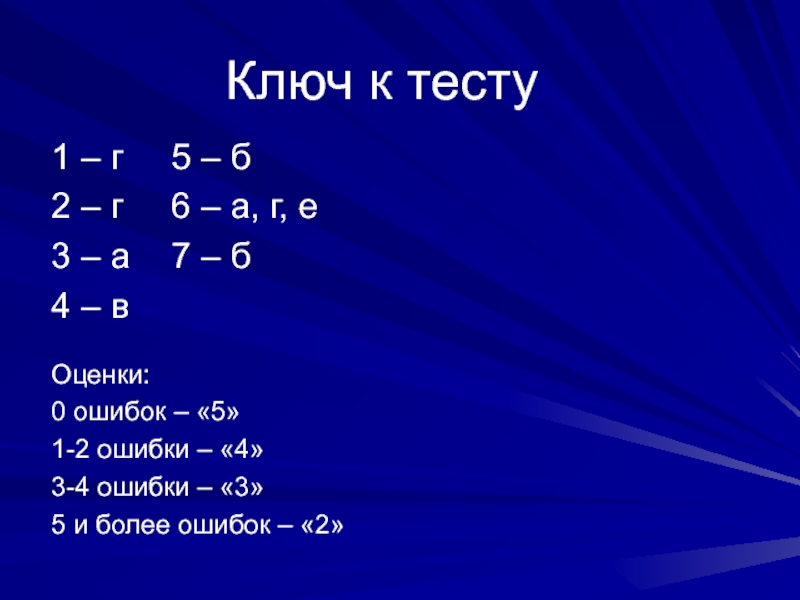 Ключ к тесту

1 – г
2 – г
3 – а
4 – в

5 – б
6 – а, г, е
7 – б

Оценки:
0 ошибок – «5»
1-2 ошибки – «4»
3-4 ошибки – «3»
5 и более ошибок – «2»